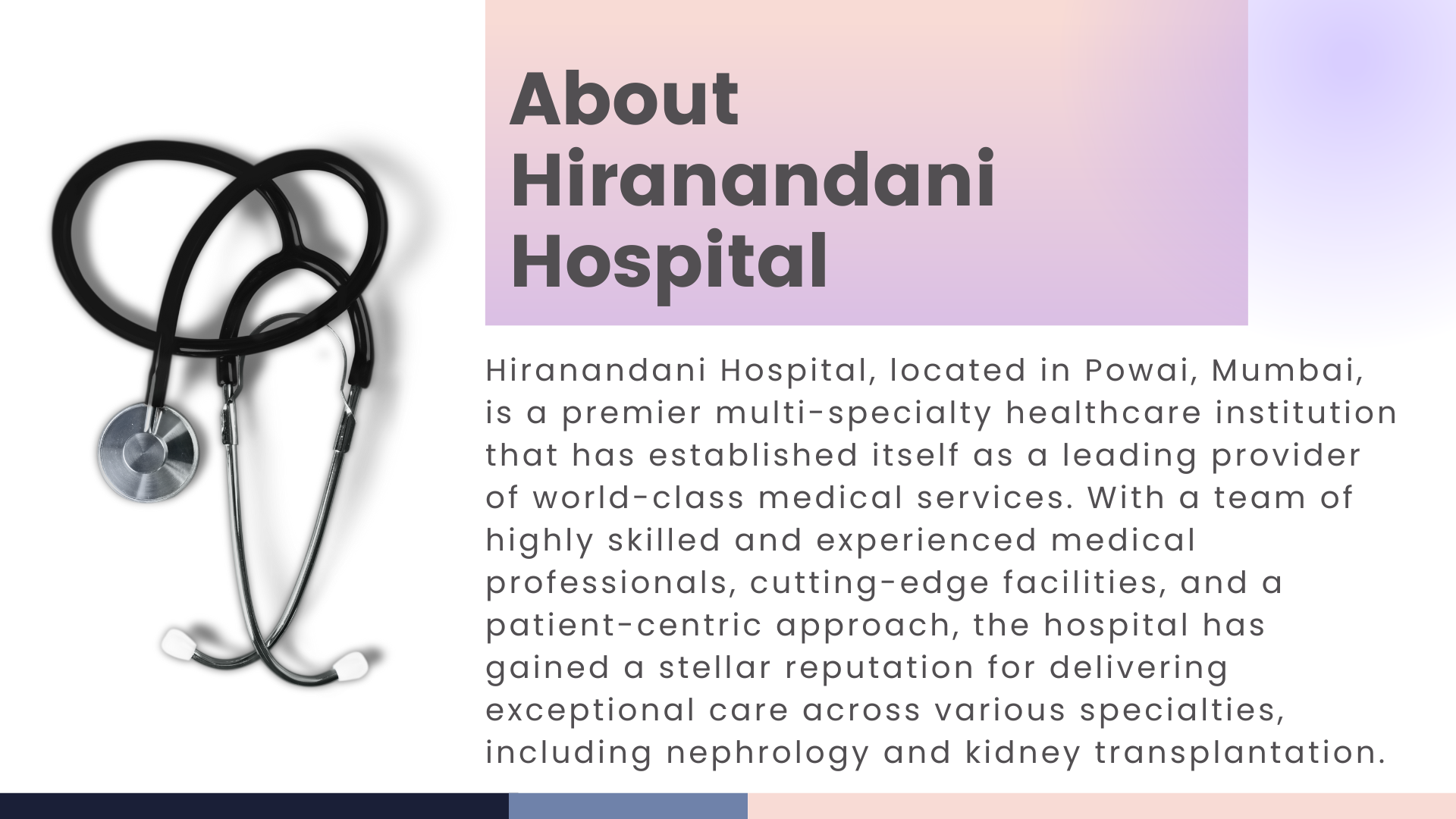 About Hiranandani Hospital

Hiranandani Hospital, located in Powai, Mumbai, is a premier multi-specialty healthcare institution that has established itself as a leading provider of world-class medical services. With a team of highly skilled and experienced medical professionals, cutting-edge facilities, and a patient-centric approach, the hospital has gained a stellar reputation for delivering exceptional care across various specialties, including nephrology and kidney transplantation.